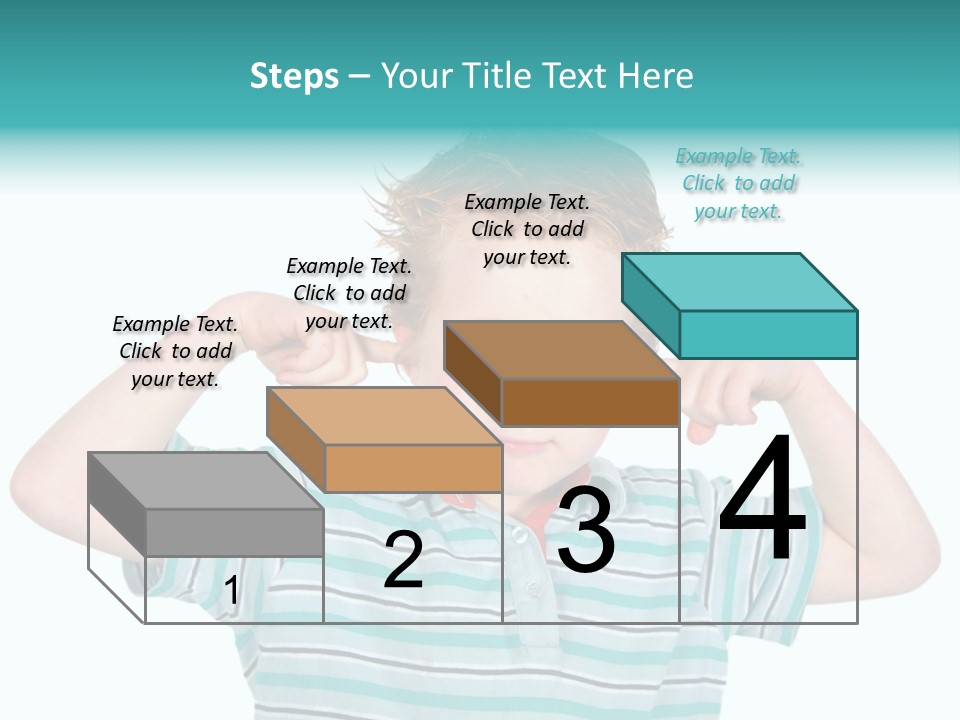 Steps – Your Title Text Here

Example Text. Click to add your text.

Example Text. Click to add your text.

Example Text. Click to add your text.

Example Text. Click to add your text.

1

2

3

4